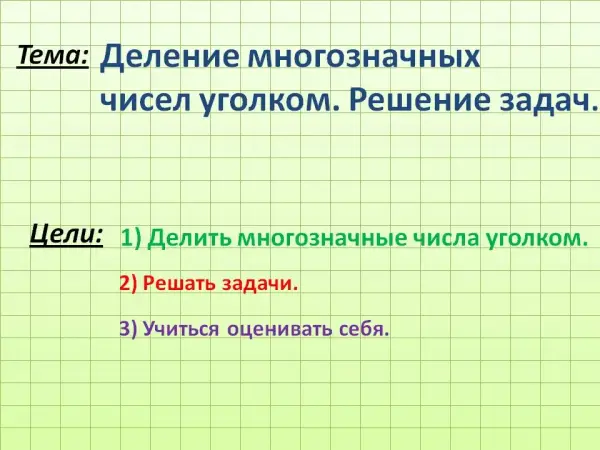 Тема: Деление многозначных чисел уголком. Решение задач.

Цели: 1) Делить многозначные числа уголком.

2) Решать задачи.

3) Учиться оценивать себя.